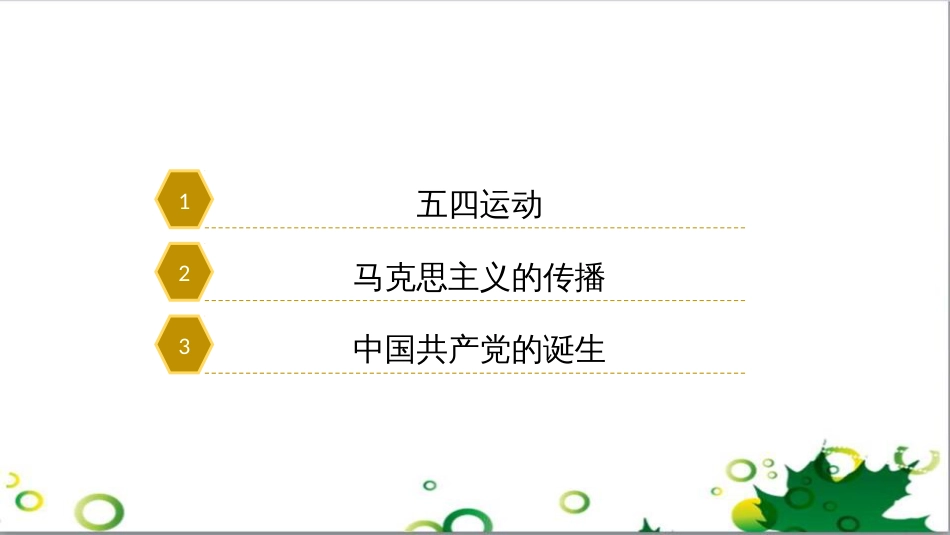 1
五四运动

2
马克思主义的传播

3
中国共产党的诞生